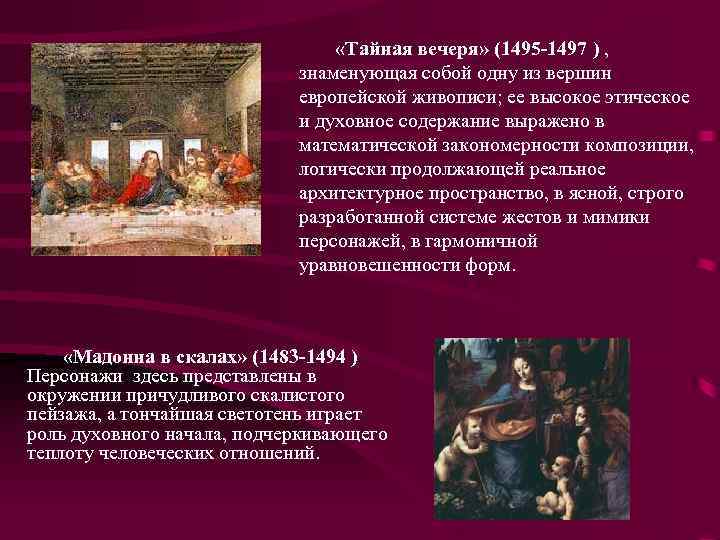 «Тайная вечеря» (1495-1497 ) , знаменующая собой одну из вершин европейской живописи; ее высокое этическое и духовное содержание выражено в математической закономерности композиции, логически продолжающей реальное архитектурное пространство, в ясной, строго разработанной системе жестов и мимики персонажей, в гармоничной уравновешенности форм.

«Мадонна в скалах» (1483-1494 ) Персонажи здесь представлены в окружении причудливого скалистого пейзажа, а тончайшая светотень играет роль духовного начала, подчеркивающего теплоту человеческих отношений.